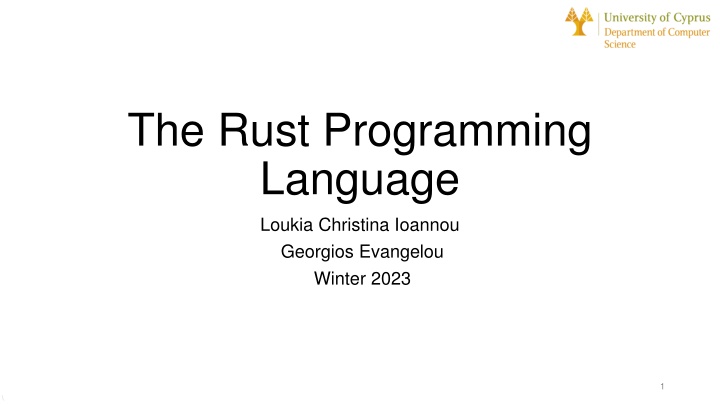 University of Cyprus
Department of Computer Science

The Rust Programming Language

Loukia Christina Ioannou
Georgios Evangelou
Winter 2023

1